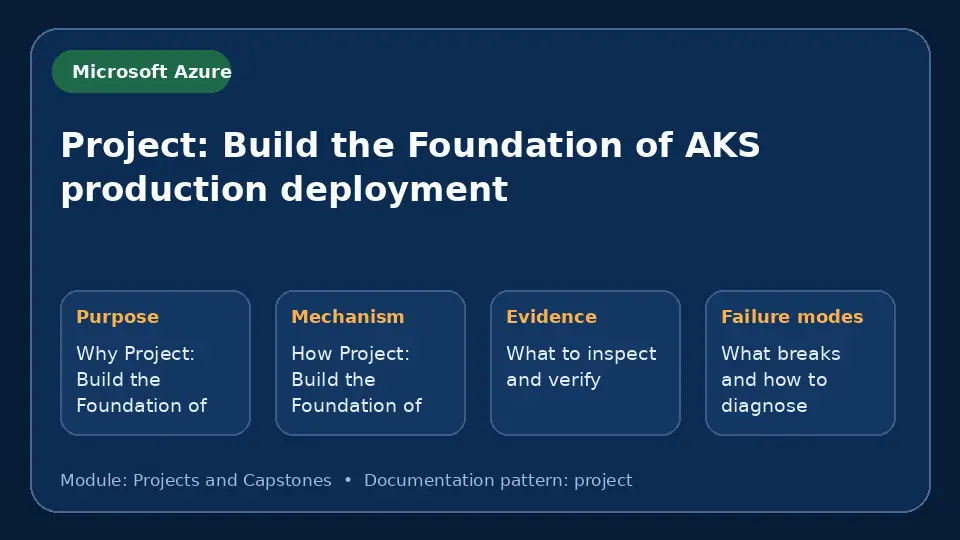 Microsoft Azure

Project: Build the Foundation of AKS production deployment

Purpose

Why Project: Build the Foundation of

Mechanism

How Project: Build the Foundation of

Evidence

What to inspect and verify

Failure modes

What breaks and how to diagnose

Module: Projects and Capstones • Documentation pattern: project